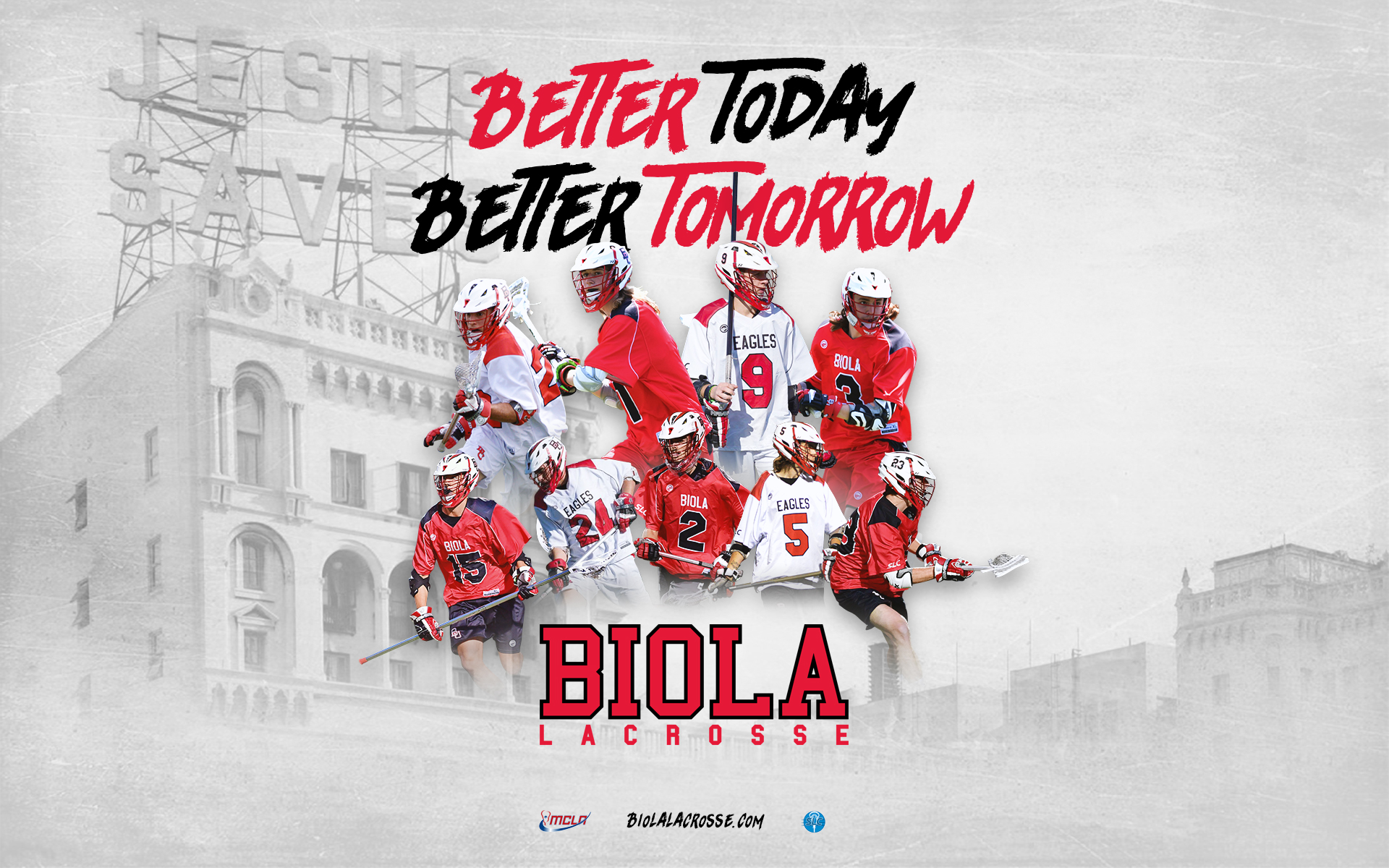 JESUS SAVES

BETTER TODAY
BETTER TOMORROW

EAGLES 9
BIOLA 3
BIOLA 15
EAGLES 24
BIOLA 2
EAGLES 5
23

BIOLA
LACROSSE

MCLA BIOLALACROSSE.COM SLC